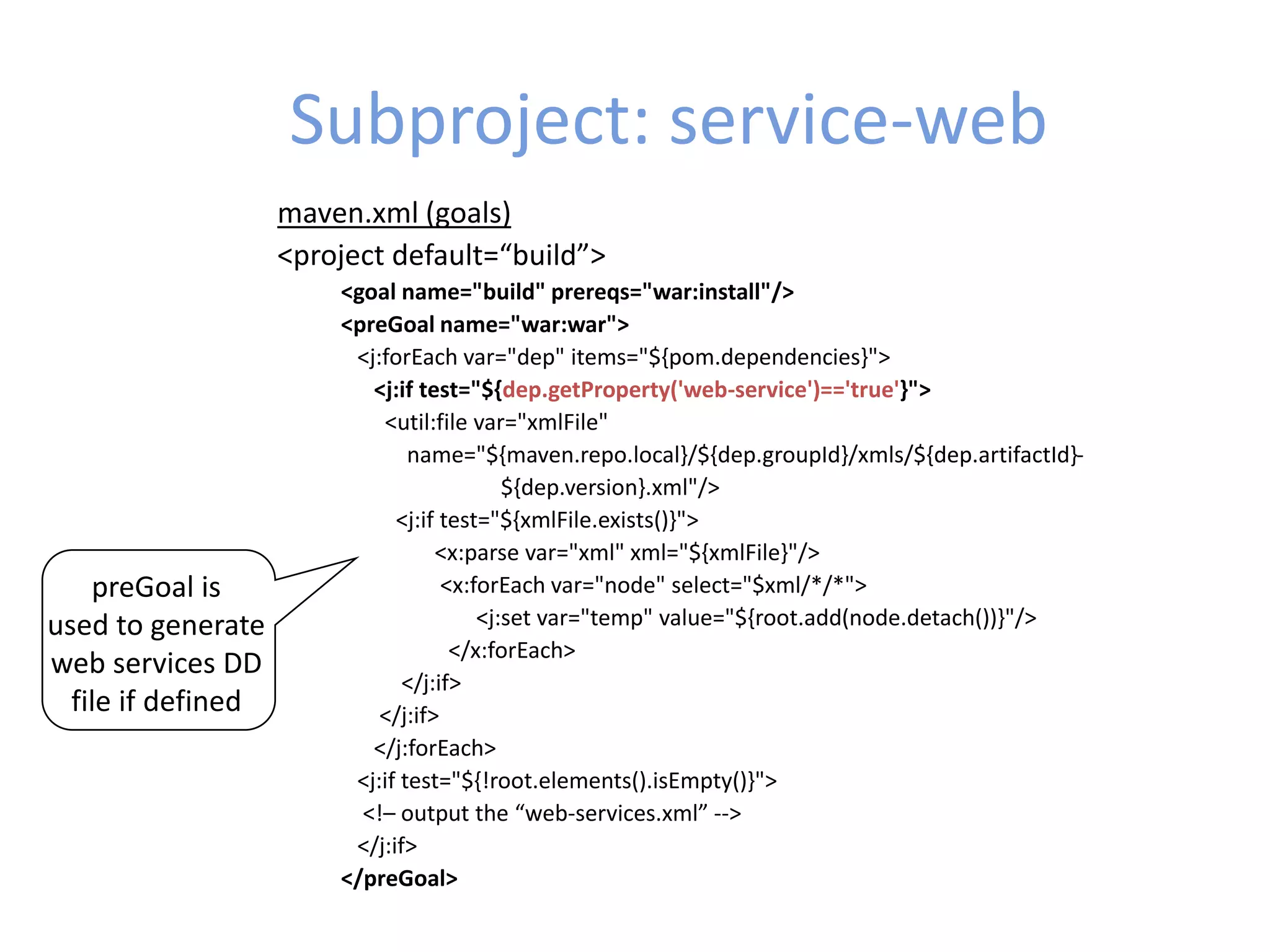 Subproject: service-web

maven.xml (goals)

<project default=“build”>
<goal name="build" prereqs="war:install"/>
<preGoal name="war:war">
<j:forEach var="dep" items="${pom.dependencies}">
<j:if test="${dep.getProperty('web-service')=='true'}">
<util:file var="xmlFile"
name="${maven.repo.local}/${dep.groupId}/xmls/${dep.artifactId}-
${dep.version}.xml"/>
<j:if test="${xmlFile.exists()}">
<x:parse var="xml" xml="${xmlFile}"/>
<x:forEach var="node" select="$xml/*/*">
<j:set var="temp" value="${root.add(node.detach())}"/>
</x:forEach>
</j:if>
</j:if>
</j:forEach>
<j:if test="${!root.elements().isEmpty()}">
<!– output the “web-services.xml” -->
</j:if>
</preGoal>

preGoal is used to generate web services DD file if defined